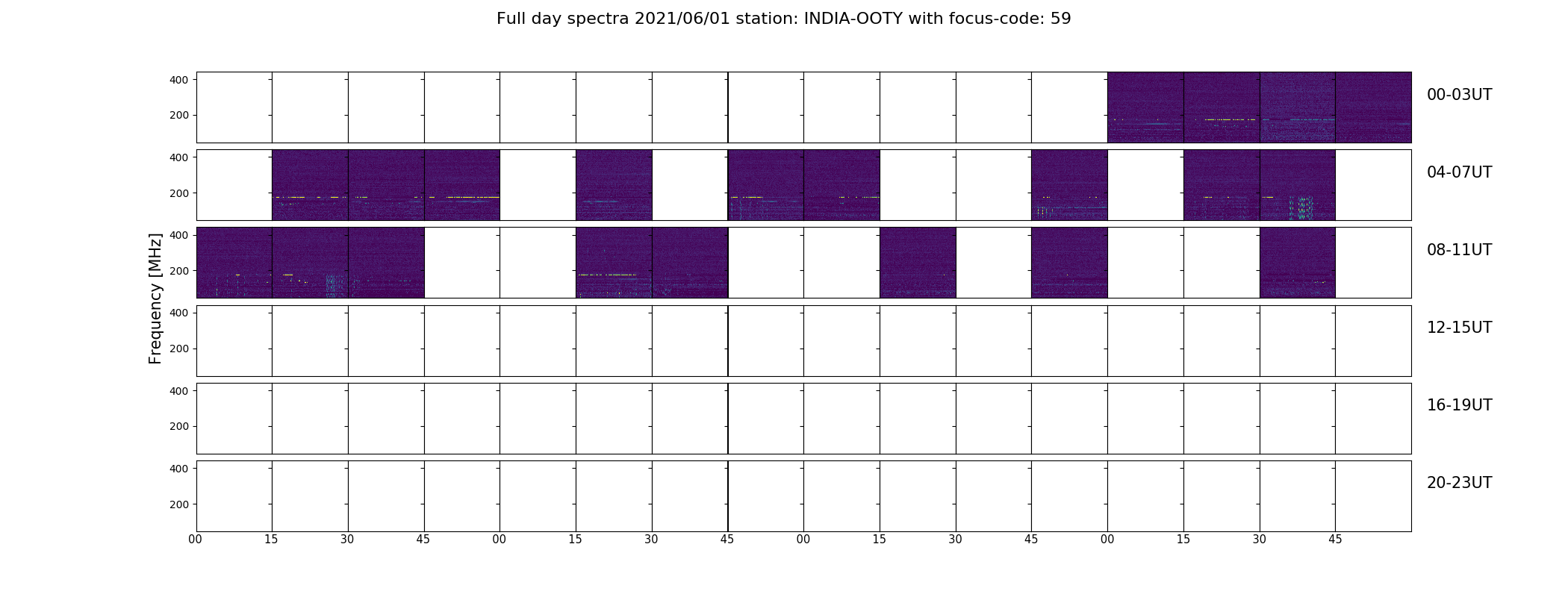 Full day spectra 2021/06/01 station: INDIA-OOTY with focus-code: 59

Frequency [MHz]

400
200
00-03UT

400
200
04-07UT

400
200
08-11UT

400
200
12-15UT

400
200
16-19UT

400
200
20-23UT

00 15 30 45 00 15 30 45 00 15 30 45 00 15 30 45